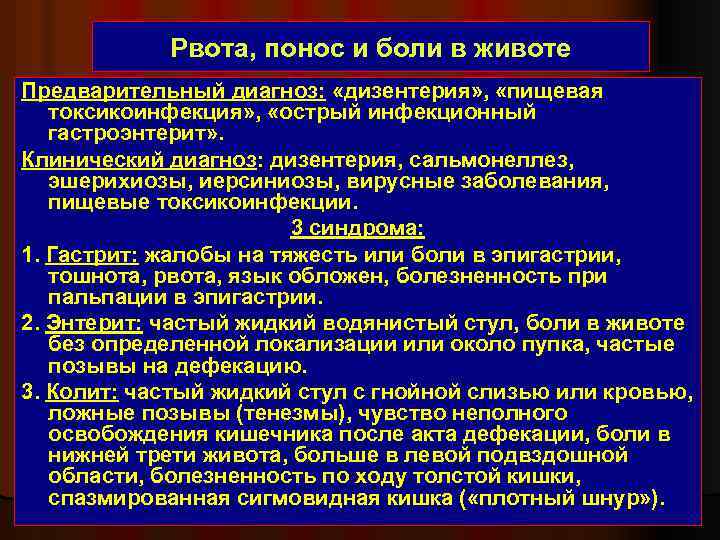 Рвота, понос и боли в животе

Предварительный диагноз: «дизентерия», «пищевая токсикоинфекция», «острый инфекционный гастроэнтерит».

Клинический диагноз: дизентерия, сальмонеллез, эшерихиозы, иерсиниозы, вирусные заболевания, пищевые токсикоинфекции.

3 синдрома:

1. Гастрит: жалобы на тяжесть или боли в эпигастрии, тошнота, рвота, язык обложен, болезненность при пальпации в эпигастрии.

2. Энтерит: частый жидкий водянистый стул, боли в животе без определенной локализации или около пупка, частые позывы на дефекацию.

3. Колит: частый жидкий стул с гнойной слизью или кровью, ложные позывы (тенезмы), чувство неполного освобождения кишечника после акта дефекации, боли в нижней трети живота, больше в левой подвздошной области, болезненность по ходу толстой кишки, спазмированная сигмовидная кишка («плотный шнур»).